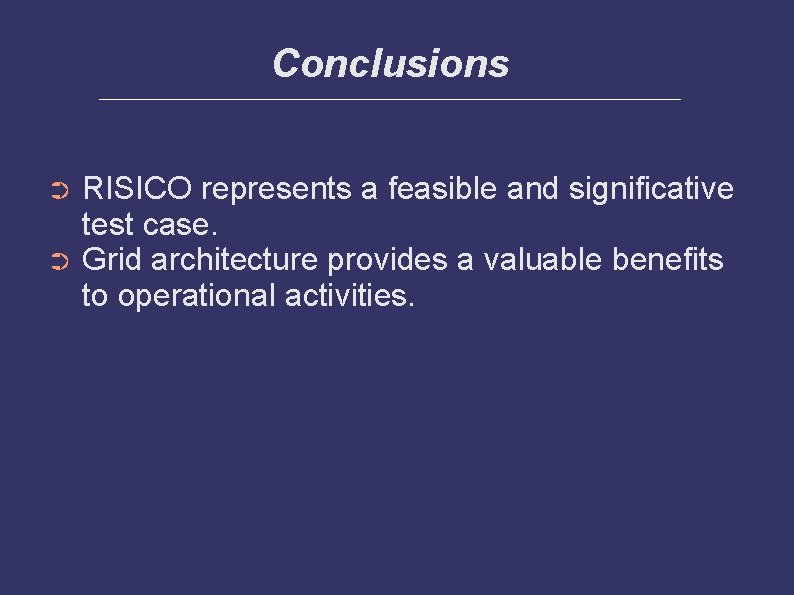 Conclusions

➲ RISICO represents a feasible and significative test case.
➲ Grid architecture provides a valuable benefits to operational activities.